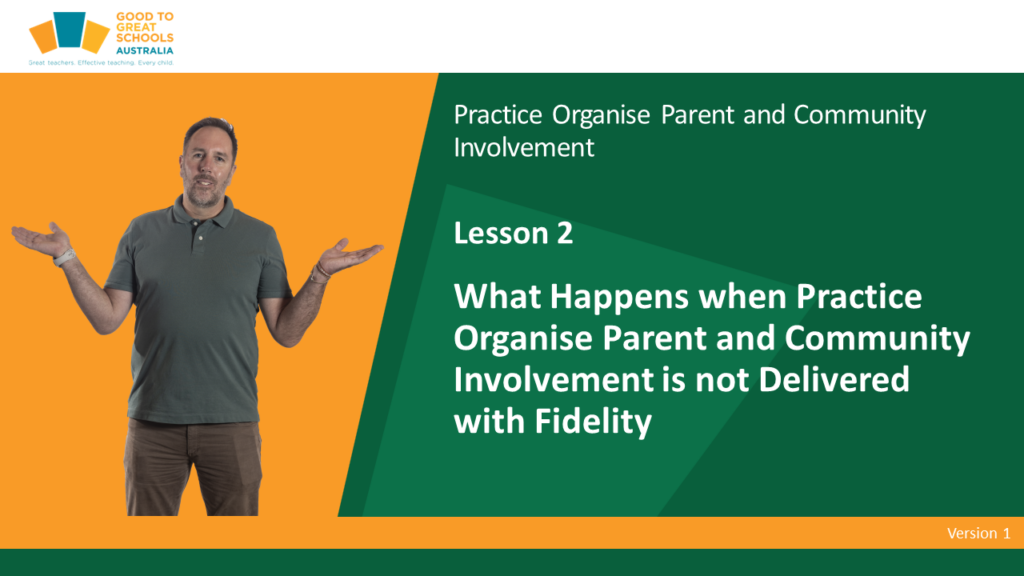 GOOD TO GREAT SCHOOLS AUSTRALIA
Great teachers. Effective teaching. Every child.

Practice Organise Parent and Community Involvement

Lesson 2

What Happens when Practice Organise Parent and Community Involvement is not Delivered with Fidelity

Version 1